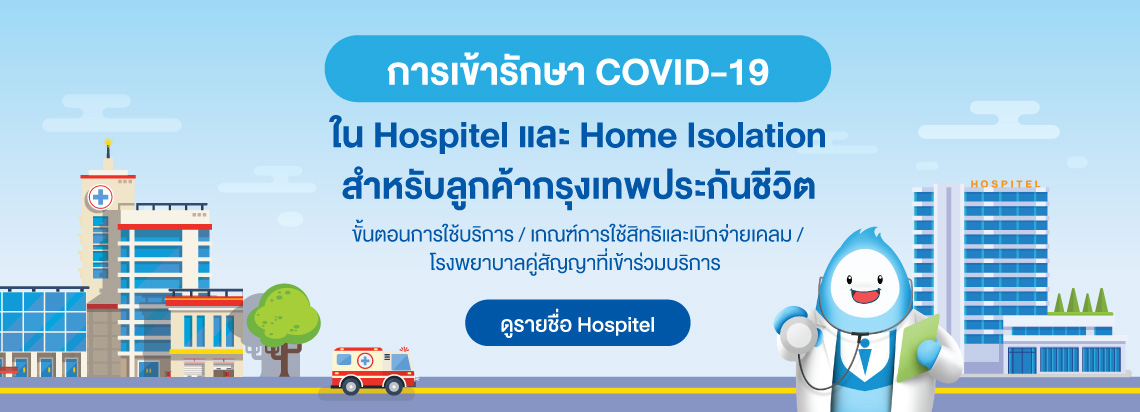 การเข้ารักษา COVID-19

ใน Hospitel และ Home Isolation สำหรับลูกค้ากรุงเทพประกันชีวิต

ขั้นตอนการใช้บริการ / เกณฑ์การใช้สิทธิและเบิกจ่ายเคลม / โรงพยาบาลคู่สัญญาที่เข้าร่วมบริการ

ดูรายชื่อ Hospitel

HOSPITEL